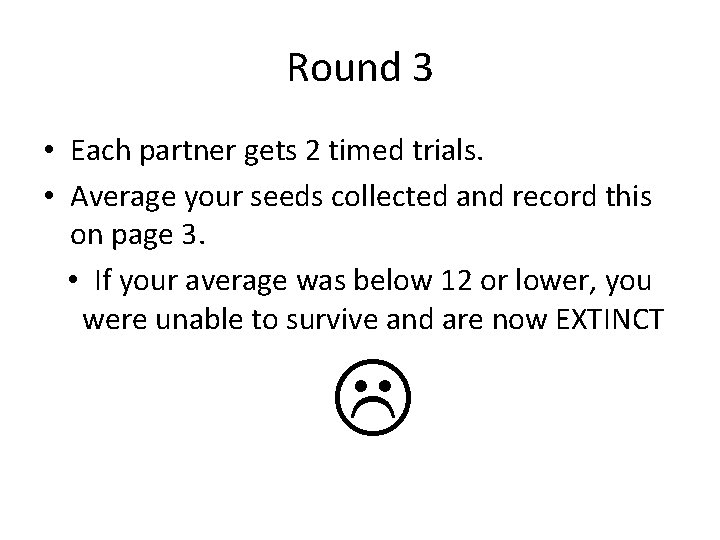 Round 3

• Each partner gets 2 timed trials.

• Average your seeds collected and record this on page 3.

• If your average was below 12 or lower, you were unable to survive and are now EXTINCT

☹